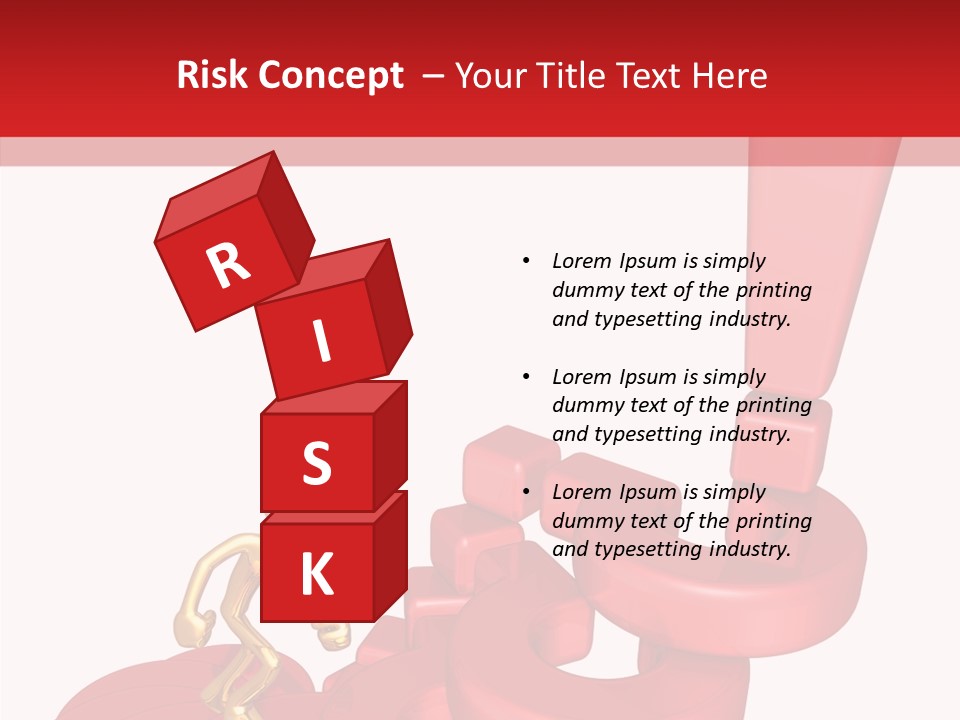 Risk Concept – Your Title Text Here

R
I
S
K

• Lorem Ipsum is simply dummy text of the printing and typesetting industry.

• Lorem Ipsum is simply dummy text of the printing and typesetting industry.

• Lorem Ipsum is simply dummy text of the printing and typesetting industry.